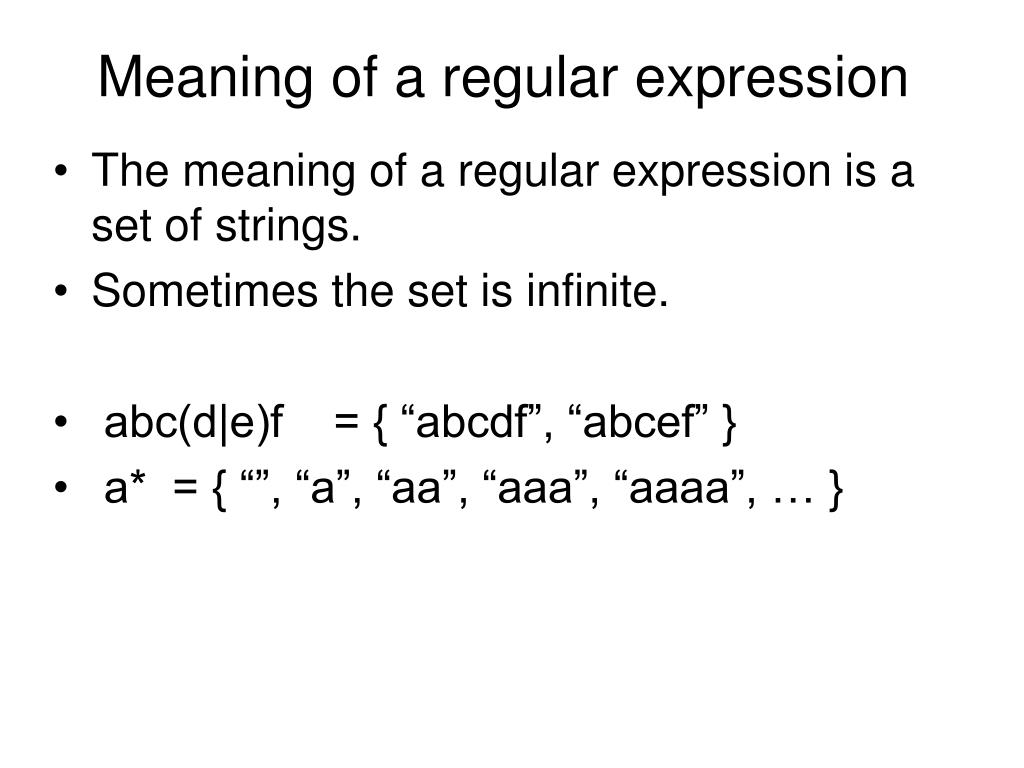 Meaning of a regular expression

• The meaning of a regular expression is a set of strings.
• Sometimes the set is infinite.

• abc(d|e)f = { “abcdf”, “abcef” }
• a* = { “”, “a”, “aa”, “aaa”, “aaaa”, … }